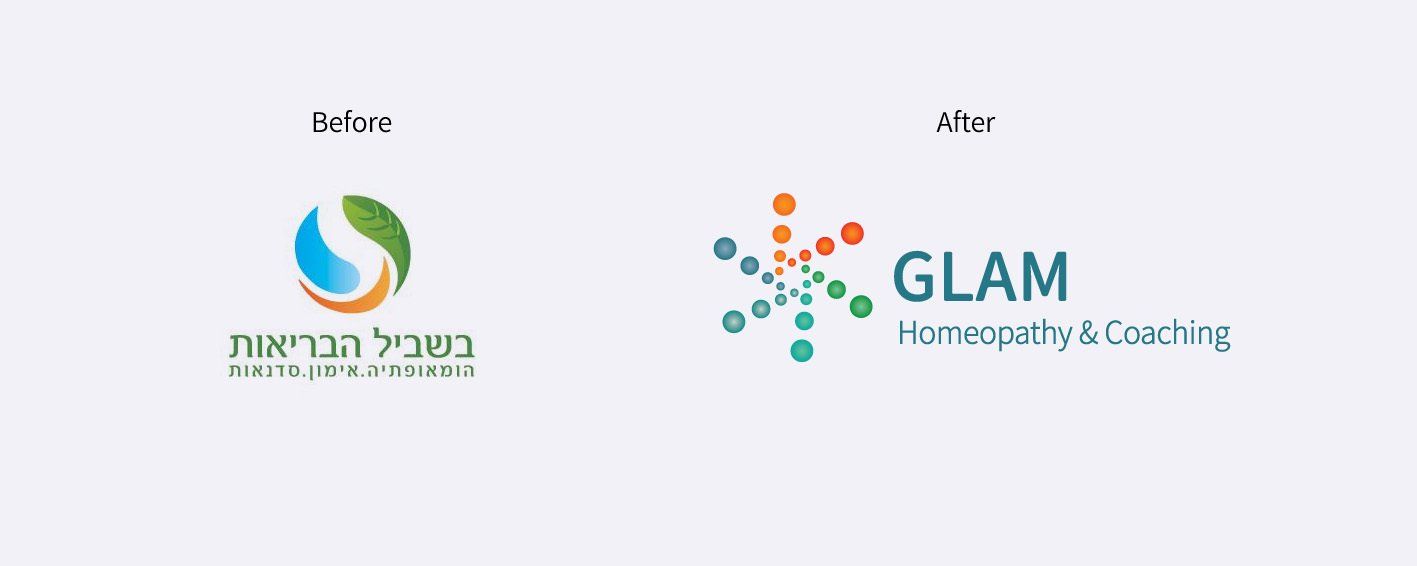 Before

בשביל הבריאות
הומאופתיה.אימון.סדנאות

After

GLAM
Homeopathy & Coaching